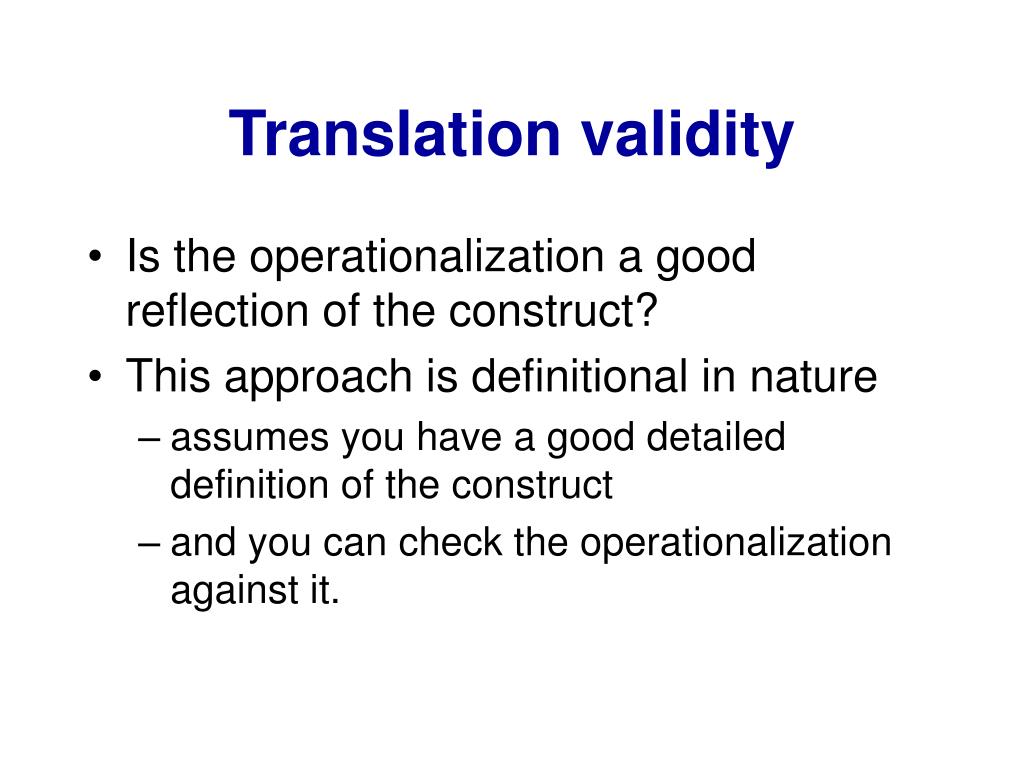 Translation validity

• Is the operationalization a good reflection of the construct?
• This approach is definitional in nature
– assumes you have a good detailed definition of the construct
– and you can check the operationalization against it.